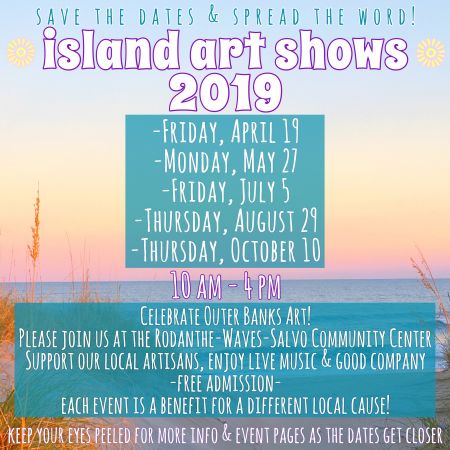 SAVE THE DATES & SPREAD THE WORD!

island art shows 2019

-FRIDAY, APRIL 19
-MONDAY, MAY 27
-FRIDAY, JULY 5
-THURSDAY, AUGUST 29
-THURSDAY, OCTOBER 10

10 AM - 4 PM

CELEBRATE OUTER BANKS ART!
PLEASE JOIN US AT THE RODANTHE-WAVES-SALVO COMMUNITY CENTER
SUPPORT OUR LOCAL ARTISANS, ENJOY LIVE MUSIC & GOOD COMPANY
-FREE ADMISSION-
EACH EVENT IS A BENEFIT FOR A DIFFERENT LOCAL CAUSE!

KEEP YOUR EYES PEELED FOR MORE INFO & EVENT PAGES AS THE DATES GET CLOSER